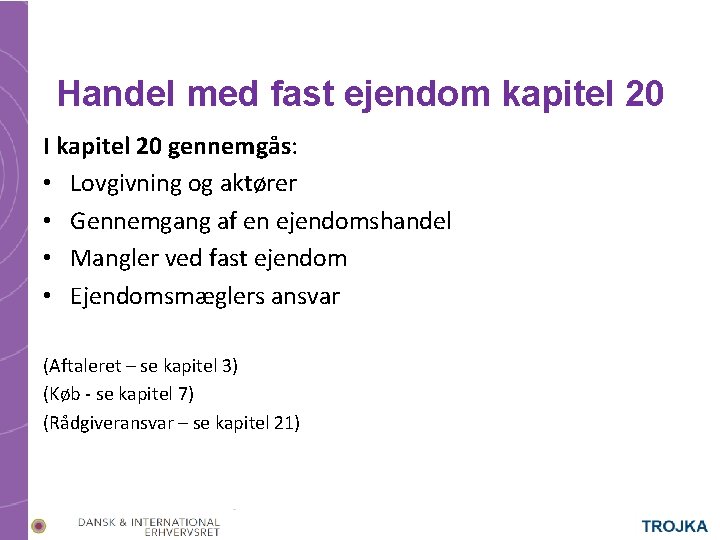 Handel med fast ejendom kapitel 20

I kapitel 20 gennemgås:
• Lovgivning og aktører
• Gennemgang af en ejendomshandel
• Mangler ved fast ejendom
• Ejendomsmæglers ansvar

(Aftaleret – se kapitel 3)
(Køb - se kapitel 7)
(Rådgiveransvar – se kapitel 21)

DANSK & INTERNATIONAL ERHVERVSRET

TROJKA